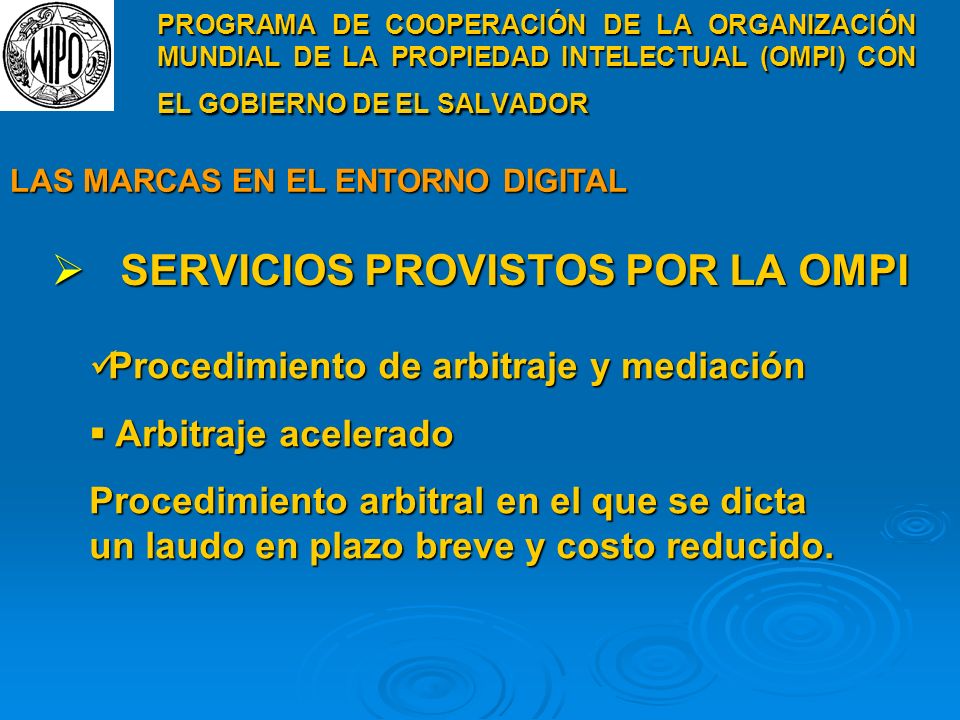 WIPO

PROGRAMA DE COOPERACIÓN DE LA ORGANIZACIÓN MUNDIAL DE LA PROPIEDAD INTELECTUAL (OMPI) CON EL GOBIERNO DE EL SALVADOR

LAS MARCAS EN EL ENTORNO DIGITAL

➢ SERVICIOS PROVISTOS POR LA OMPI

✓Procedimiento de arbitraje y mediación

▪ Arbitraje acelerado

Procedimiento arbitral en el que se dicta un laudo en plazo breve y costo reducido.